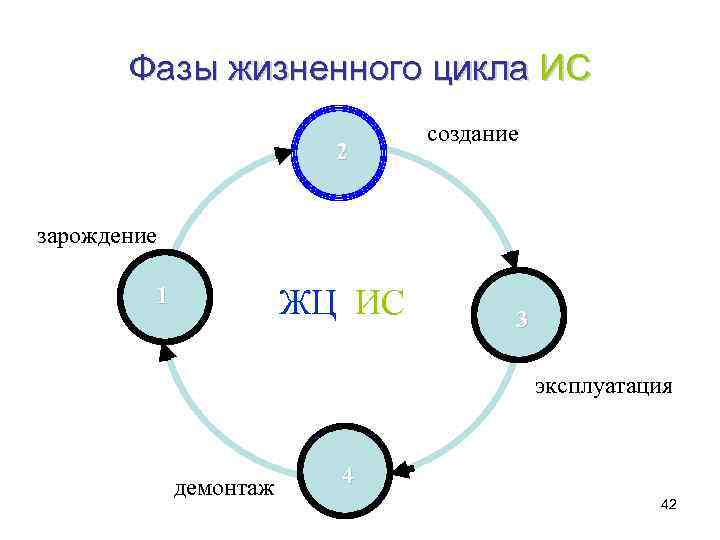 Фазы жизненного цикла ИС

2

создание

зарождение

1

ЖЦ ИС

3

эксплуатация

4

демонтаж

42